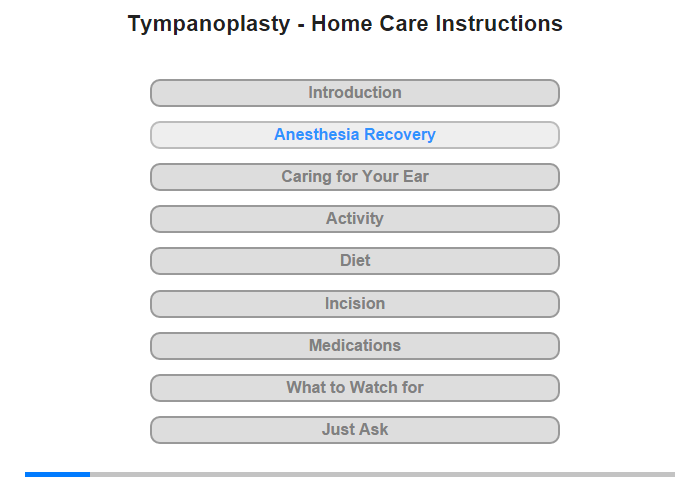 Tympanoplasty - Home Care Instructions

Introduction

Anesthesia Recovery

Caring for Your Ear

Activity

Diet

Incision

Medications

What to Watch for

Just Ask